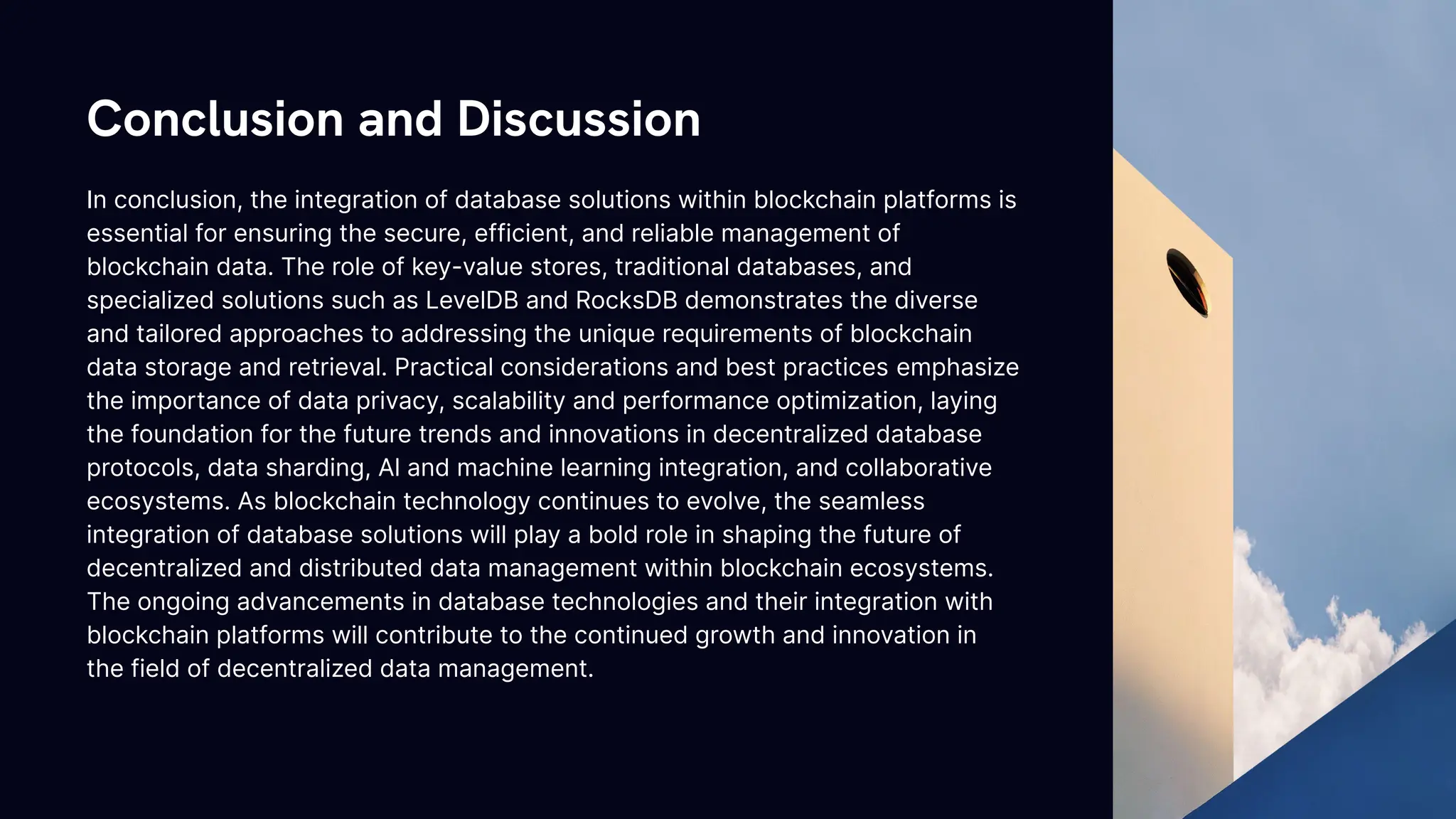 Conclusion and Discussion

In conclusion, the integration of database solutions within blockchain platforms is essential for ensuring the secure, efficient, and reliable management of blockchain data. The role of key-value stores, traditional databases, and specialized solutions such as LevelDB and RocksDB demonstrates the diverse and tailored approaches to addressing the unique requirements of blockchain data storage and retrieval. Practical considerations and best practices emphasize the importance of data privacy, scalability and performance optimization, laying the foundation for the future trends and innovations in decentralized database protocols, data sharding, AI and machine learning integration, and collaborative ecosystems. As blockchain technology continues to evolve, the seamless integration of database solutions will play a bold role in shaping the future of decentralized and distributed data management within blockchain ecosystems. The ongoing advancements in database technologies and their integration with blockchain platforms will contribute to the continued growth and innovation in the field of decentralized data management.